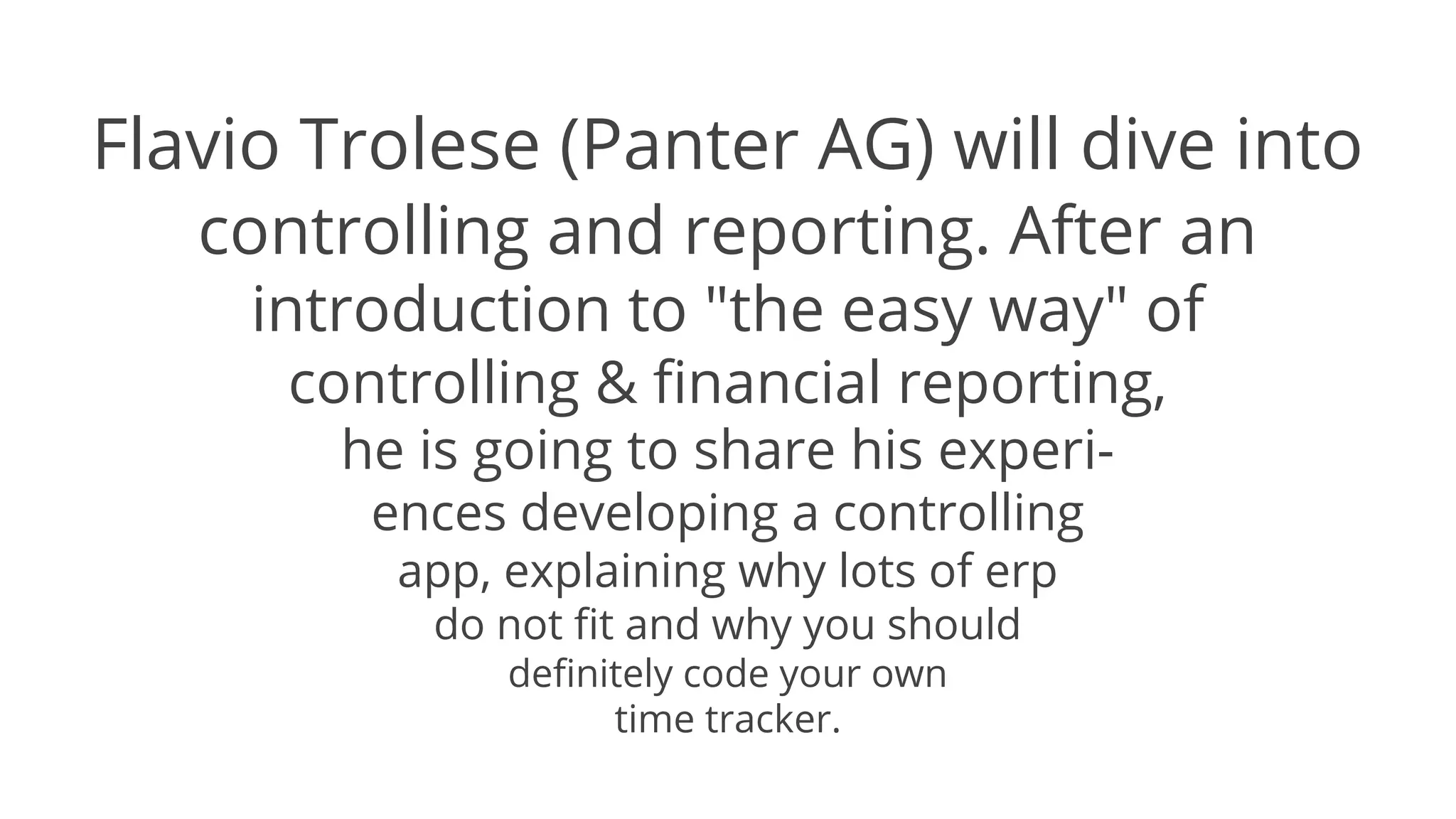 Flavio Trolese (Panter AG) will dive into controlling and reporting. After an introduction to "the easy way" of controlling & financial reporting, he is going to share his experiences developing a controlling app, explaining why lots of erp do not fit and why you should definitely code your own time tracker.